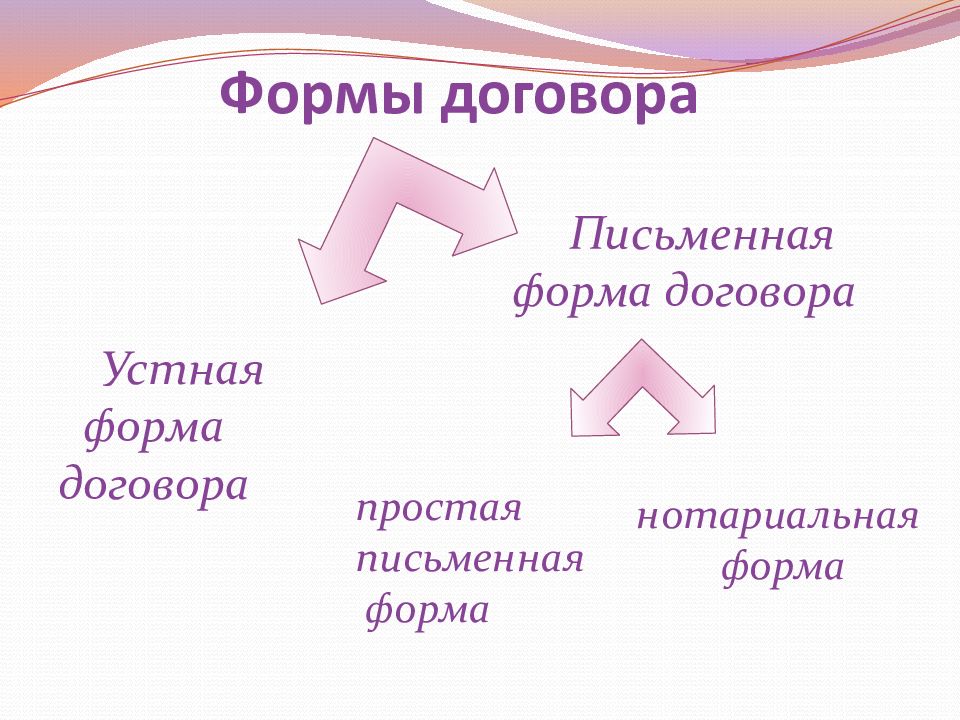 Формы договора

Письменная форма договора

Устная форма договора

простая письменная форма

нотариальная форма